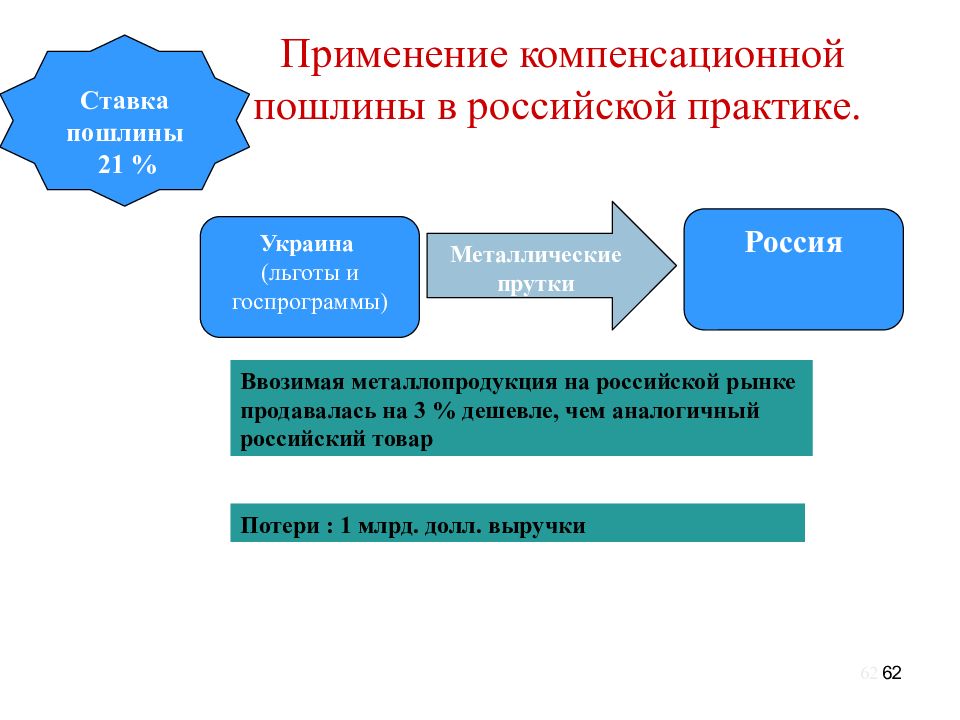 Ставка пошлины 21 %

Применение компенсационной пошлины в российской практике.

Украина (льготы и госпрограммы)

Металлические прутки

Россия

Ввозимая металлопродукция на российской рынке продавалась на 3 % дешевле, чем аналогичный российский товар

Потери : 1 млрд. долл. выручки

62 62